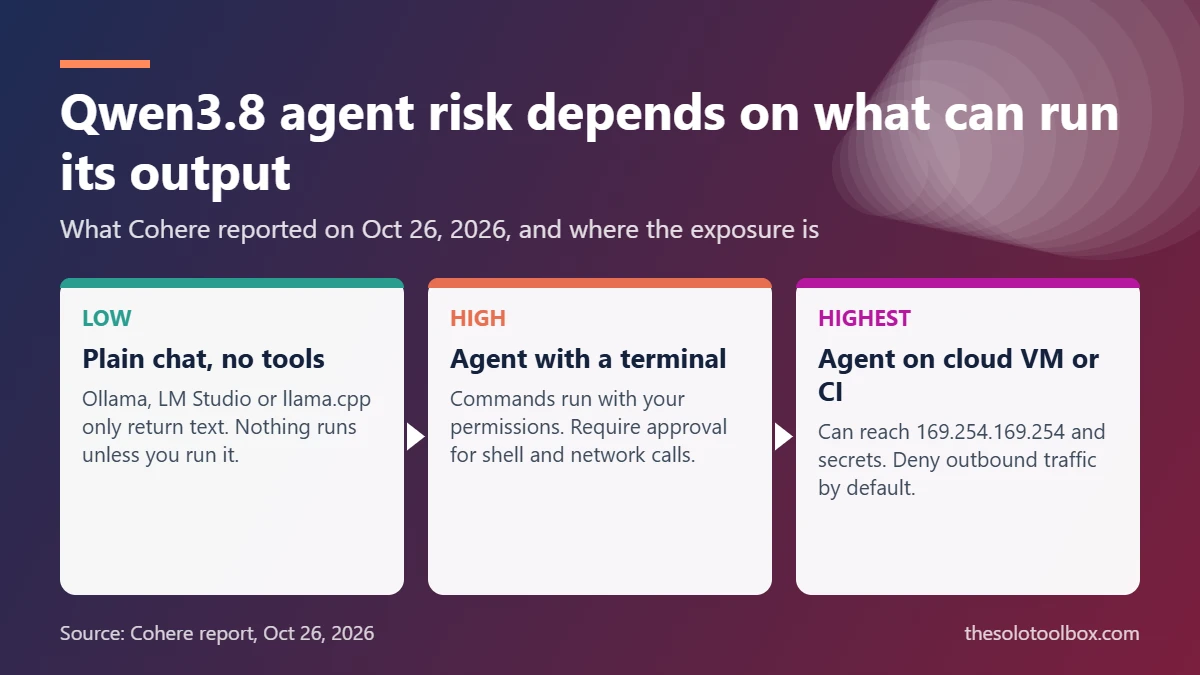 Qwen3.8 agent risk depends on what can run its output

What Cohere reported on Oct 26, 2026, and where the exposure is

LOW

Plain chat, no tools

Ollama, LM Studio or llama.cpp only return text. Nothing runs unless you run it.

HIGH

Agent with a terminal

Commands run with your permissions. Require approval for shell and network calls.

HIGHEST

Agent on cloud VM or CI

Can reach 169.254.169.254 and secrets. Deny outbound traffic by default.

Source: Cohere report, Oct 26, 2026

thesolotoolbox.com